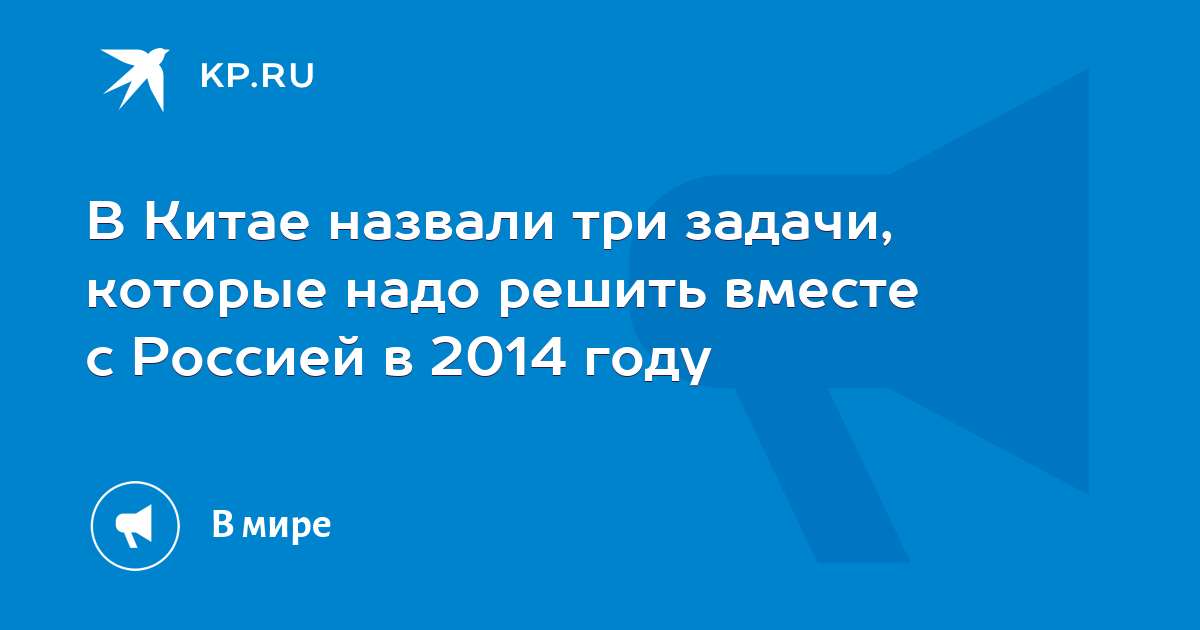 KP.RU

В Китае назвали три задачи, которые надо решить вместе с Россией в 2014 году

В мире